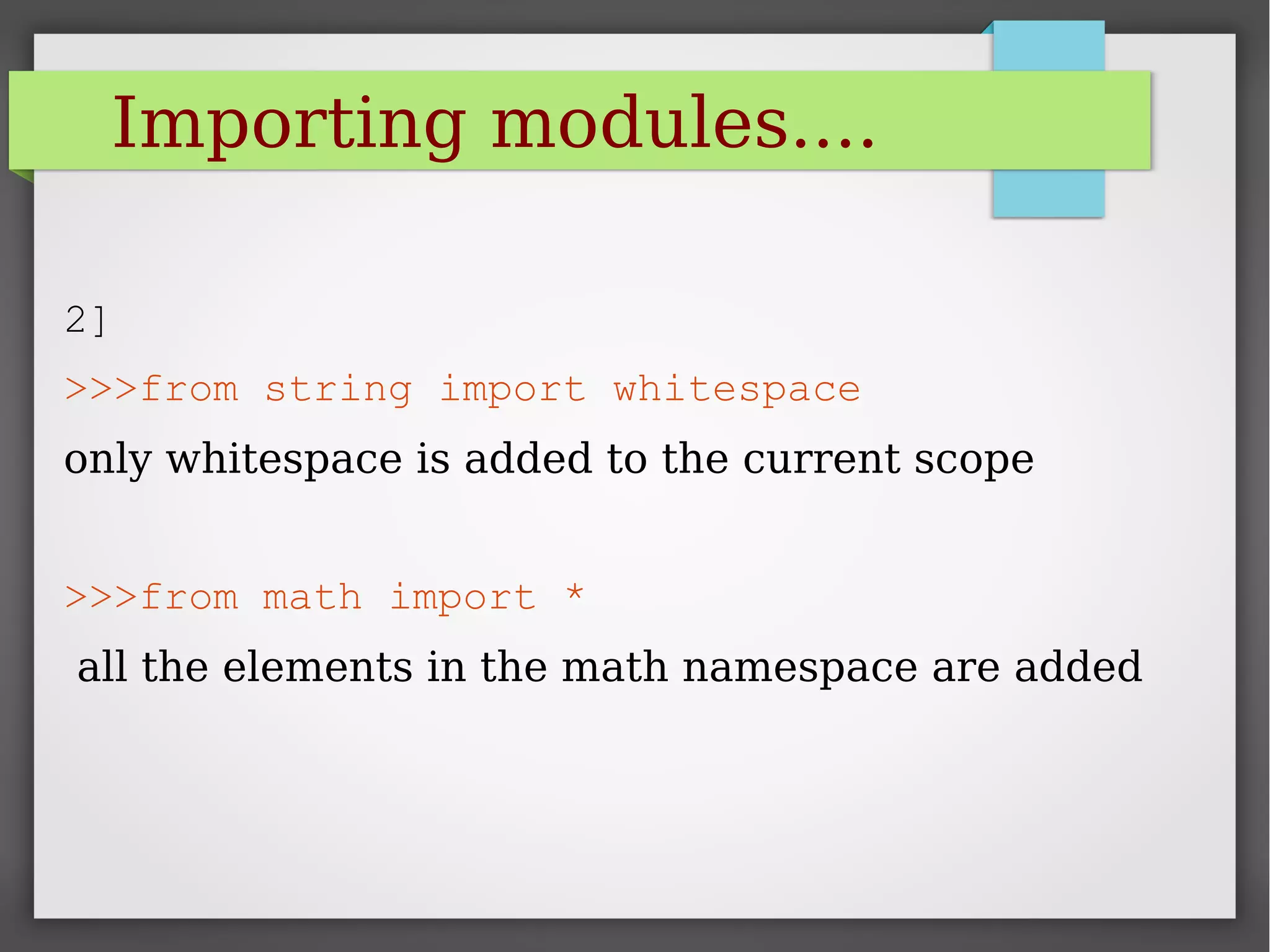 Importing modules....

2]

>>>from string import whitespace

only whitespace is added to the current scope

>>>from math import *

all the elements in the math namespace are added